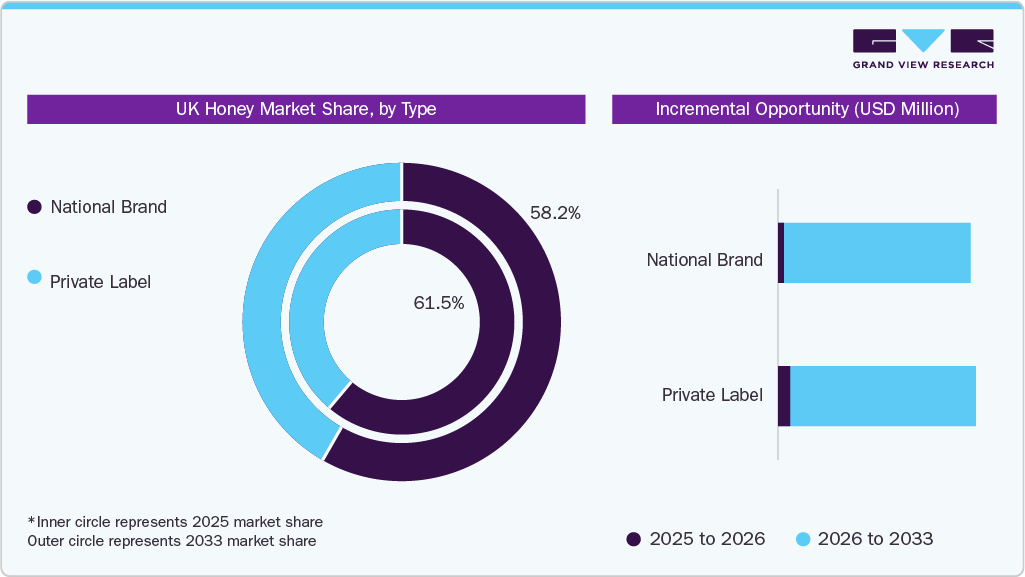 GRAND VIEW RESEARCH

UK Honey Market Share, by Type

National Brand

Private Label

58.2%

61.5%

*Inner circle represents 2025 market share
Outer circle represents 2033 market share

Incremental Opportunity (USD Million)

National Brand

Private Label

2025 to 2026

2026 to 2033